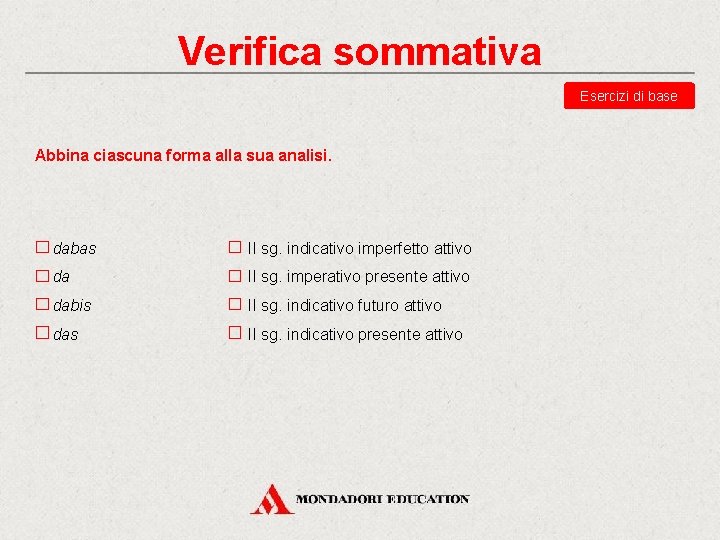 Verifica sommativa

Esercizi di base

Abbina ciascuna forma alla sua analisi.

☐ dabas
☐ da
☐ dabis
☐ das

☐ II sg. indicativo imperfetto attivo
☐ II sg. imperativo presente attivo
☐ II sg. indicativo futuro attivo
☐ II sg. indicativo presente attivo

MONDADORI EDUCATION